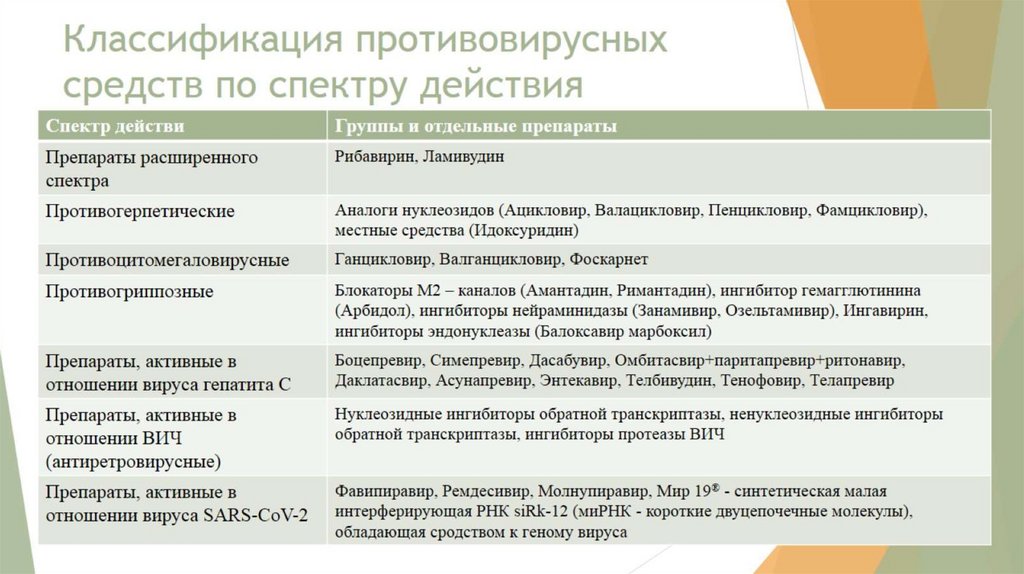 Классификация противовирусных средств по спектру действия

| Спектр действи | Группы и отдельные препараты |
|---|---|
| Препараты расширенного спектра | Рибавирин, Ламивудин |
| Противогерпетические | Аналоги нуклеозидов (Ацикловир, Валацикловир, Пенцикловир, Фамцикловир), местные средства (Идоксуридин) |
| Противоцитомегаловирусные | Ганцикловир, Валганцикловир, Фоскарнет |
| Противогриппозные | Блокаторы М2 – каналов (Амантадин, Римантадин), ингибитор гемагглютинина (Арбидол), ингибиторы нейраминидазы (Занамивир, Озельтамивир), Ингавирин, ингибиторы эндонуклеазы (Балоксавир марбоксил) |
| Препараты, активные в отношении вируса гепатита С | Боцепревир, Симепревир, Дасабувир, Омбитасвир+паритапревир+ритонавир, Даклатасвир, Асунапревир, Энтекавир, Телбивудин, Тенофовир, Телапревир |
| Препараты, активные в отношении ВИЧ (антиретровирусные) | Нуклеозидные ингибиторы обратной транскриптазы, ненуклеозидные ингибиторы обратной транскриптазы, ингибиторы протеазы ВИЧ |
| Препараты, активные в отношении вируса SARS-CoV-2 | Фавипиравир, Ремдесивир, Молнупиравир, Мир 19® - синтетическая малая интерферирующая РНК siRk-12 (миРНК - короткие двуцепочечные молекулы), обладающая сродством к геному вируса |